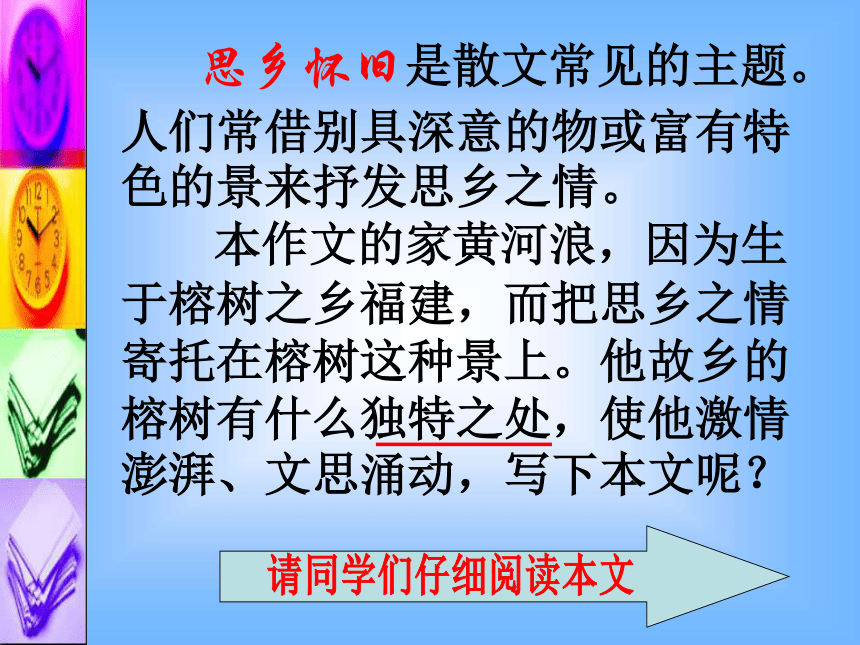 思乡怀旧是散文常见的主题。人们常借别具深意的物或富有特色的景来抒发思乡之情。

本作文的家黄河浪，因为生于榕树之乡福建，而把思乡之情寄托在榕树这种景上。他故乡的榕树有什么独特之处，使他激情澎湃、文思涌动，写下本文呢？

请同学们仔细阅读本文